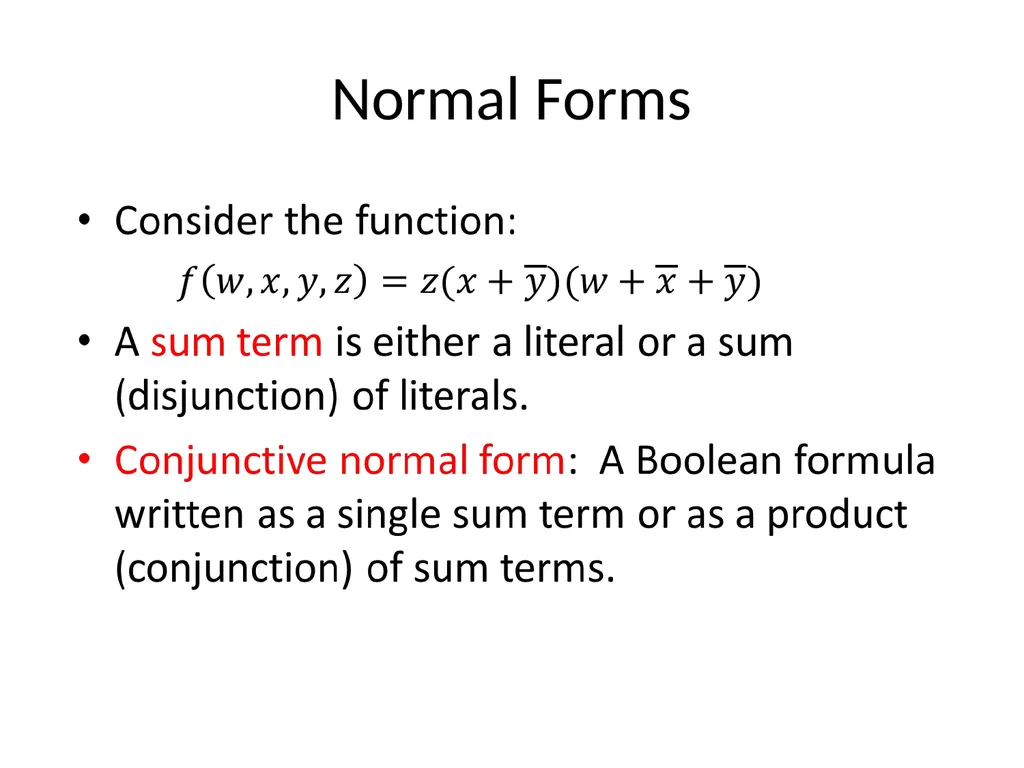 Normal Forms

• Consider the function:

$f(w, x, y, z) = z(x + \overline{y})(w + \overline{x} + \overline{y})$

• A sum term is either a literal or a sum (disjunction) of literals.

• Conjunctive normal form: A Boolean formula written as a single sum term or as a product (conjunction) of sum terms.